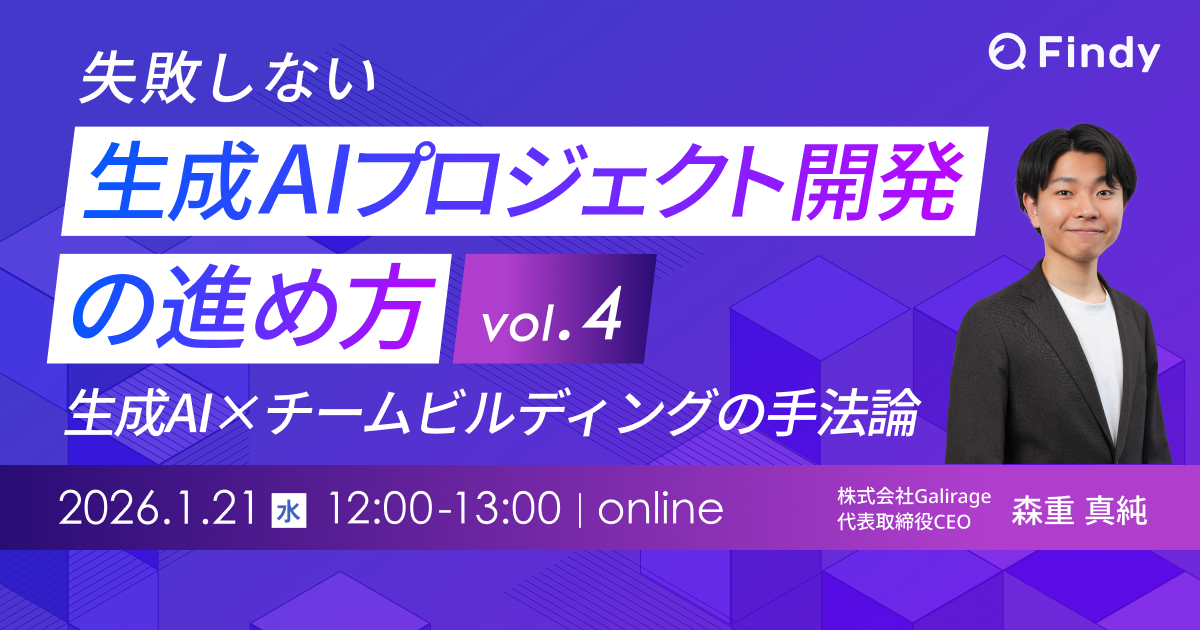 Findy

失敗しない

生成AIプロジェクト開発の進め方 vol.4

生成AI×チームビルディングの手法論

2026.1.21 水 12:00-13:00 | online

株式会社Galirage
代表取締役CEO
森重 真純